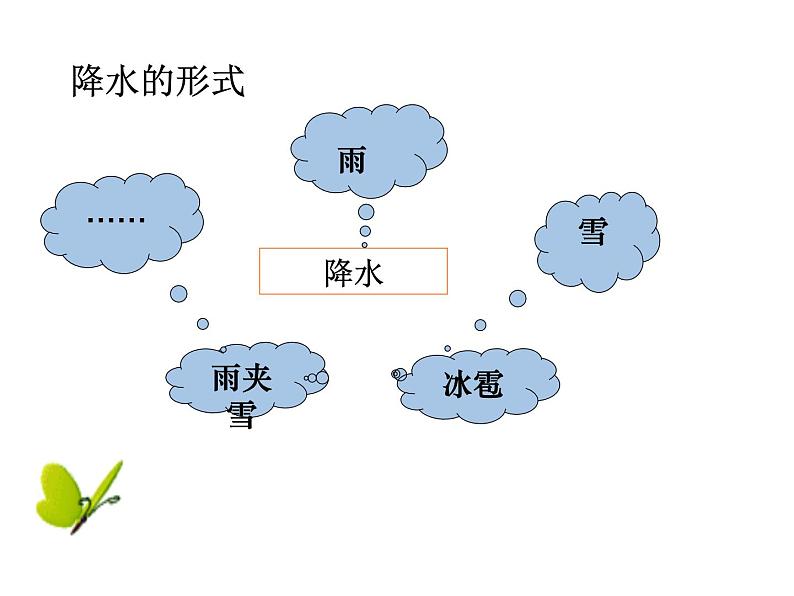 降水的形式

雨

……

雪

降水

雨夹雪

冰雹